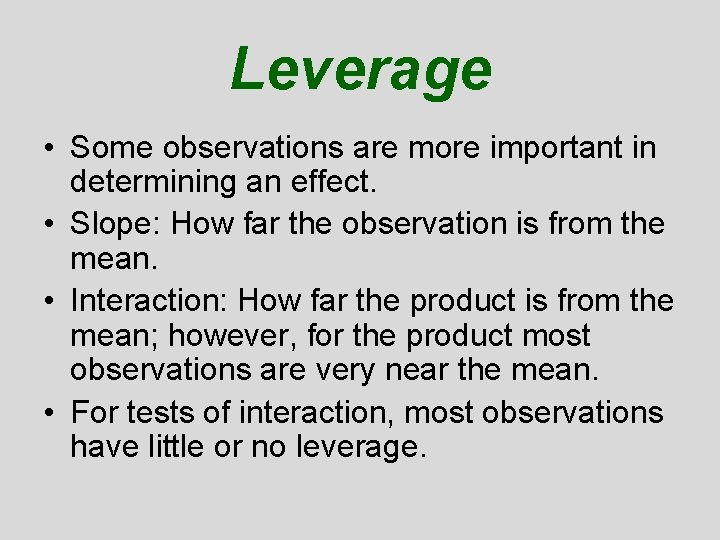 Leverage

• Some observations are more important in determining an effect.

• Slope: How far the observation is from the mean.

• Interaction: How far the product is from the mean; however, for the product most observations are very near the mean.

• For tests of interaction, most observations have little or no leverage.